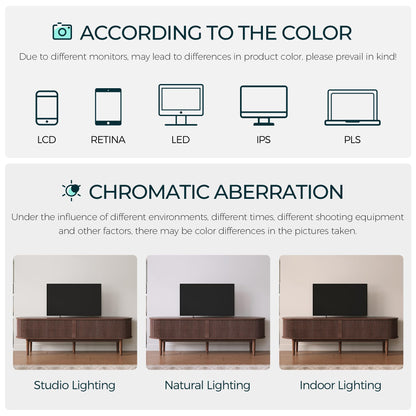 ACCORDING TO THE COLOR

Due to different monitors, may lead to differences in product color, please prevail in kind!

LCD
RETINA
LED
IPS
PLS

CHROMATIC ABERRATION

Under the influence of different environments, different times, different shooting equipment and other factors, there may be color differences in the pictures taken.

Studio Lighting
Natural Lighting
Indoor Lighting